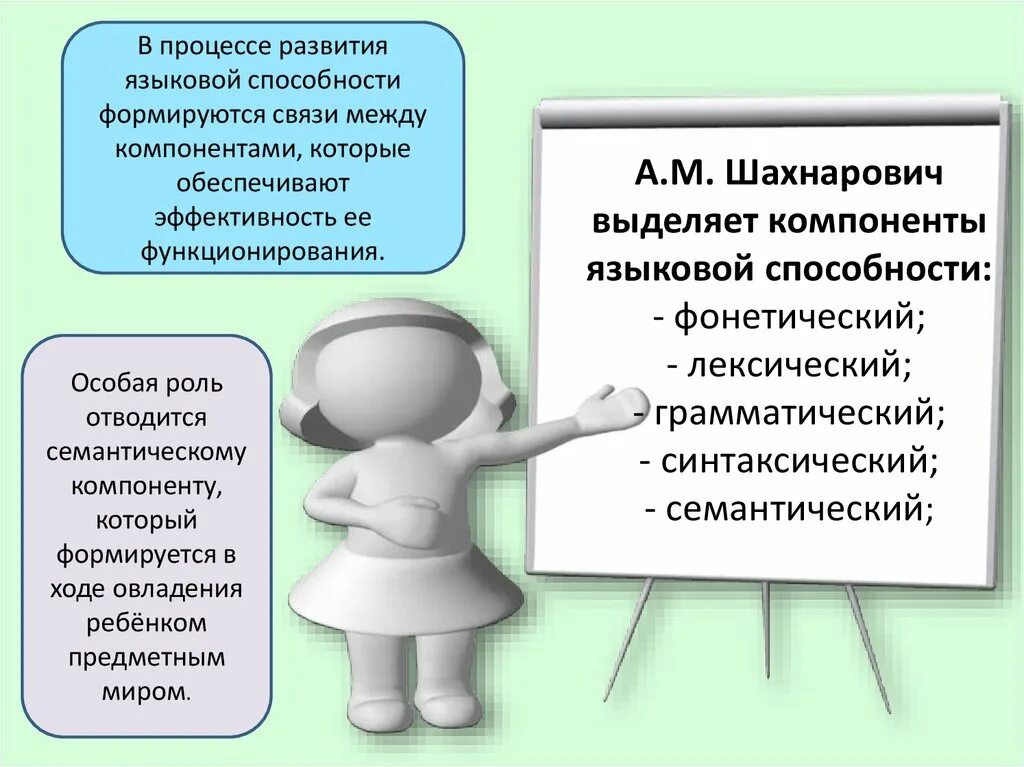 В процессе развития языковой способности формируются связи между компонентами, которые обеспечивают эффективность ее функционирования.

Особая роль отводится семантическому компоненту, который формируется в ходе овладения ребёнком предметным миром.

А.М. Шахнарович выделяет компоненты языковой способности:
- фонетический;
- лексический;
- грамматический;
- синтаксический;
- семантический;